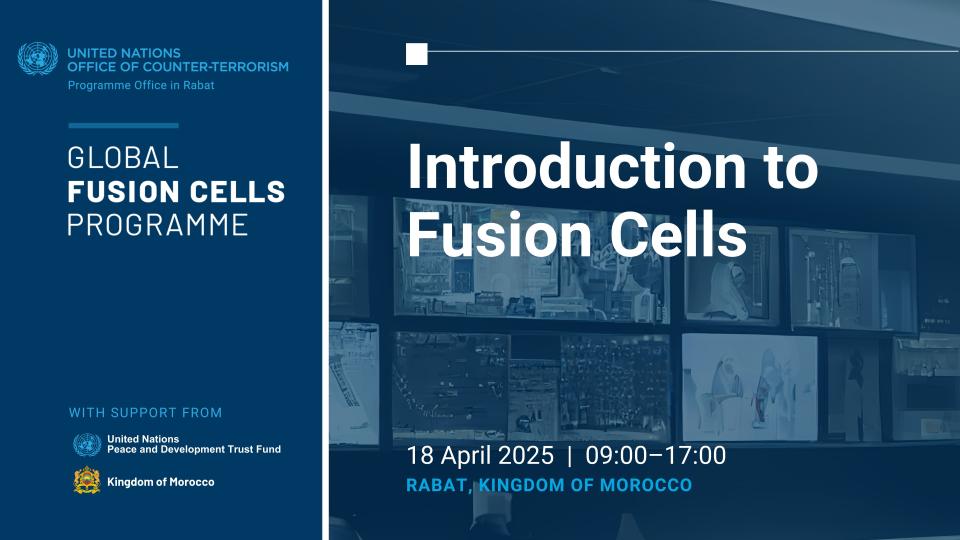 UNITED NATIONS
OFFICE OF COUNTER-TERRORISM
Programme Office in Rabat

GLOBAL
FUSION CELLS
PROGRAMME

WITH SUPPORT FROM

United Nations
Peace and Development Trust Fund

Kingdom of Morocco

Introduction to Fusion Cells

18 April 2025 | 09:00–17:00
RABAT, KINGDOM OF MOROCCO